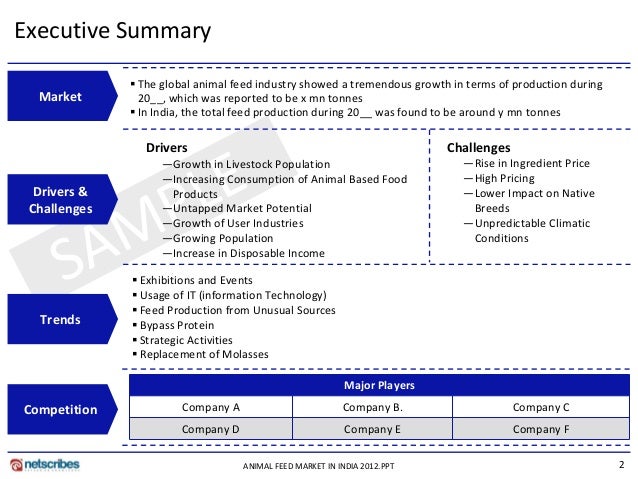 Executive Summary

Market

▪ The global animal feed industry showed a tremendous growth in terms of production during 20__, which was reported to be x mn tonnes
▪ In India, the total feed production during 20__ was found to be around y mn tonnes

Drivers & Challenges

Drivers
—Growth in Livestock Population
—Increasing Consumption of Animal Based Food Products
—Untapped Market Potential
—Growth of User Industries
—Growing Population
—Increase in Disposable Income

Challenges
—Rise in Ingredient Price
—High Pricing
—Lower Impact on Native Breeds
—Unpredictable Climatic Conditions

SAMPLE

Trends

▪ Exhibitions and Events
▪ Usage of IT (information Technology)
▪ Feed Production from Unusual Sources
▪ Bypass Protein
▪ Strategic Activities
▪ Replacement of Molasses

Competition

| Major Players | | |
|---|---|---|
| Company A | Company B. | Company C |
| Company D | Company E | Company F |

netscribes

ANIMAL FEED MARKET IN INDIA 2012.PPT

2